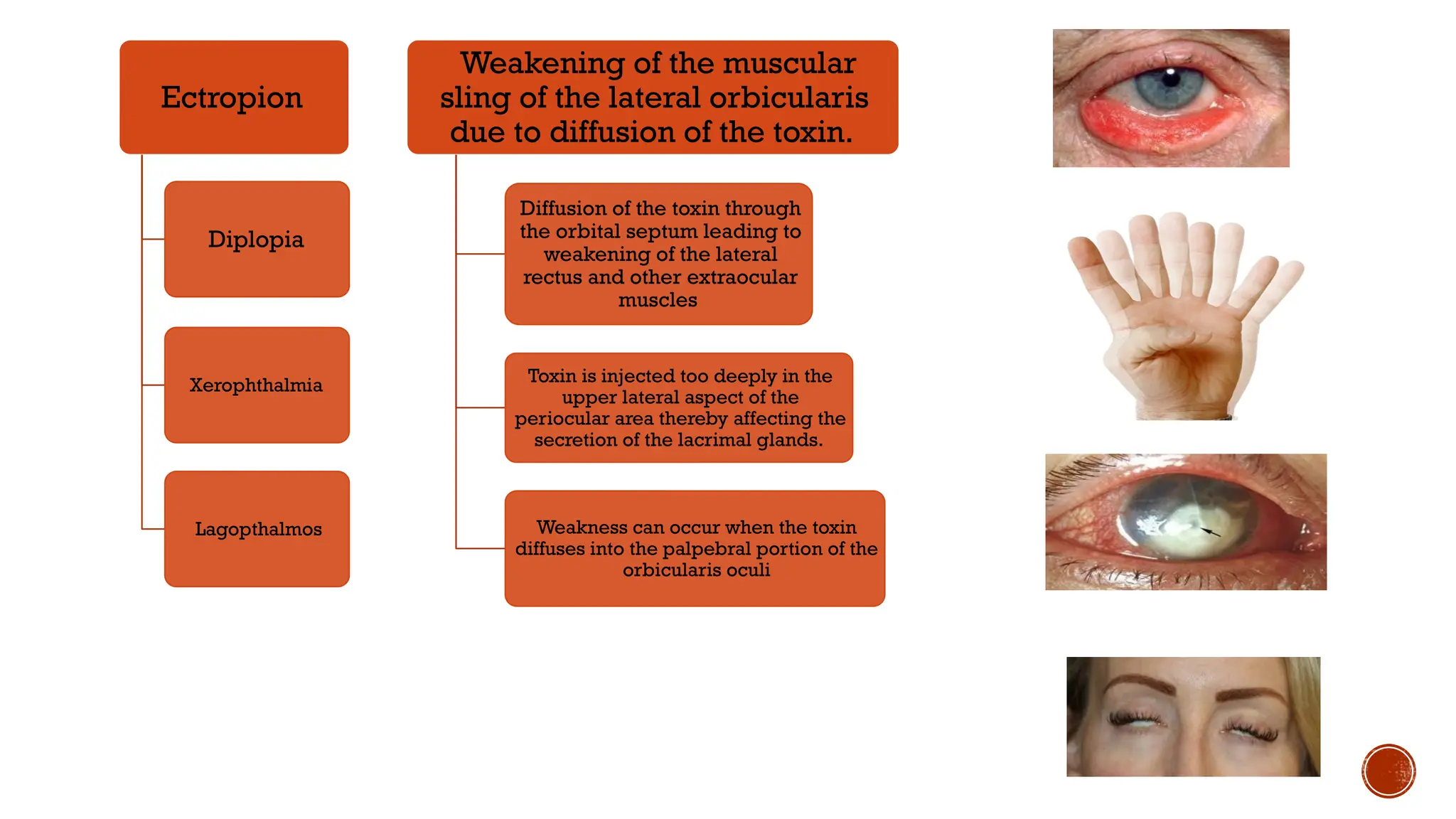 Ectropion

Diplopia

Xerophthalmia

Lagopthalmos

Weakening of the muscular sling of the lateral orbicularis due to diffusion of the toxin.

Diffusion of the toxin through the orbital septum leading to weakening of the lateral rectus and other extraocular muscles

Toxin is injected too deeply in the upper lateral aspect of the periocular area thereby affecting the secretion of the lacrimal glands.

Weakness can occur when the toxin diffuses into the palpebral portion of the orbicularis oculi